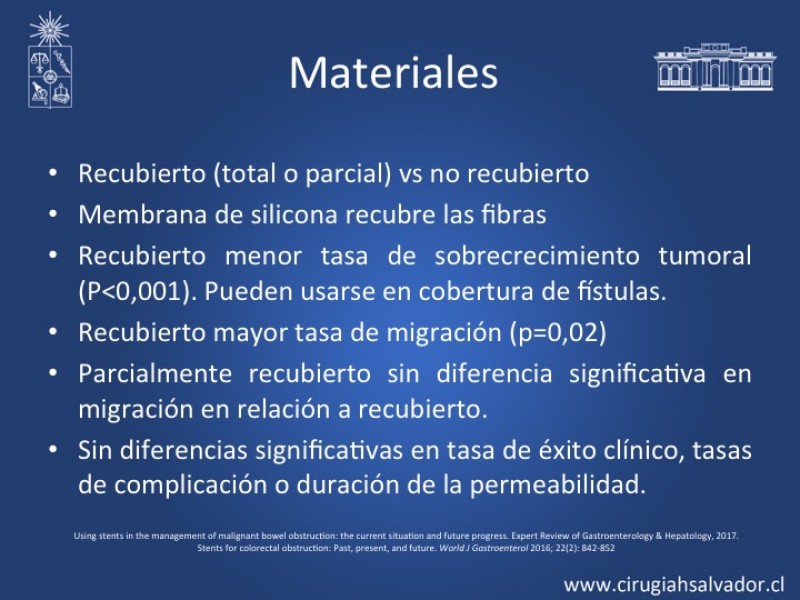 Materiales

• Recubierto (total o parcial) vs no recubierto
• Membrana de silicona recubre las fibras
• Recubierto menor tasa de sobrecrecimiento tumoral (P<0,001). Pueden usarse en cobertura de fístulas.
• Recubierto mayor tasa de migración (p=0,02)
• Parcialmente recubierto sin diferencia significativa en migración en relación a recubierto.
• Sin diferencias significativas en tasa de éxito clínico, tasas de complicación o duración de la permeabilidad.

Using stents in the management of malignant bowel obstruction: the current situation and future progress. Expert Review of Gastroenterology & Hepatology, 2017.
Stents for colorectal obstruction: Past, present, and future. World J Gastroenterol 2016; 22(2): 842-852

www.cirugiahsalvador.cl